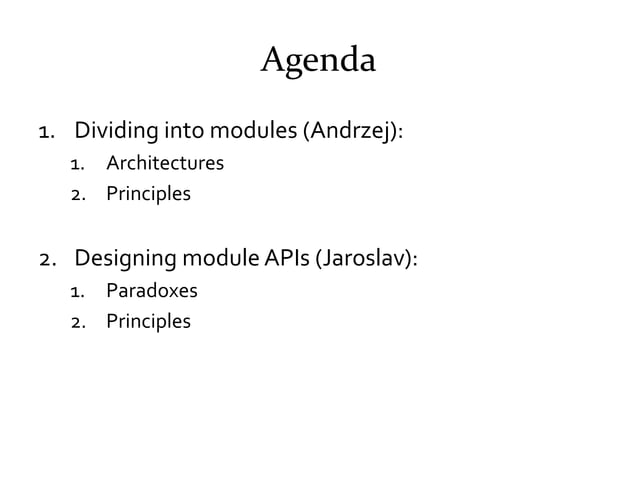 Agenda

1. Dividing into modules (Andrzej):
   1. Architectures
   2. Principles

2. Designing module APIs (Jaroslav):
   1. Paradoxes
   2. Principles